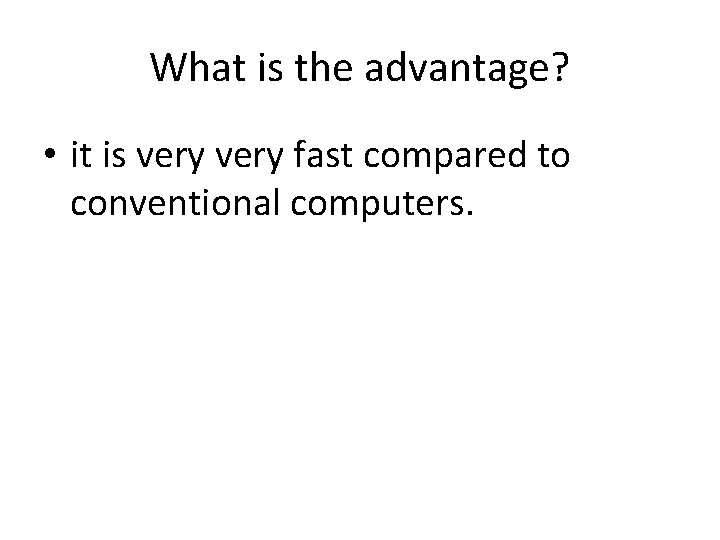 What is the advantage?

• it is very very fast compared to conventional computers.